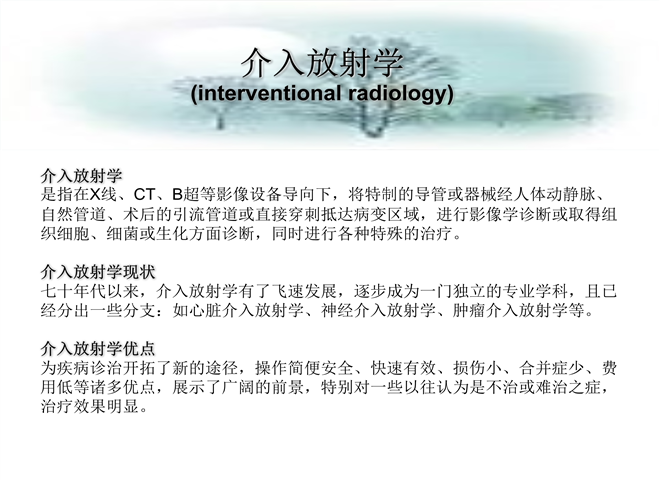 介入放射学
(interventional radiology)

介入放射学
是指在X线、CT、B超等影像设备导向下，将特制的导管或器械经人体动静脉、自然管道、术后的引流管道或直接穿刺抵达病变区域，进行影像学诊断或取得组织细胞、细菌或生化方面诊断，同时进行各种特殊的治疗。

介入放射学现状
七十年代以来，介入放射学有了飞速发展，逐步成为一门独立的专业学科，且已经分出一些分支：如心脏介入放射学、神经介入放射学、肿瘤介入放射学等。

介入放射学优点
为疾病诊治开拓了新的途径，操作简便安全、快速有效、损伤小、合并症少、费用低等诸多优点，展示了广阔的前景，特别对一些以往认为是不治或难治之症，治疗效果明显。